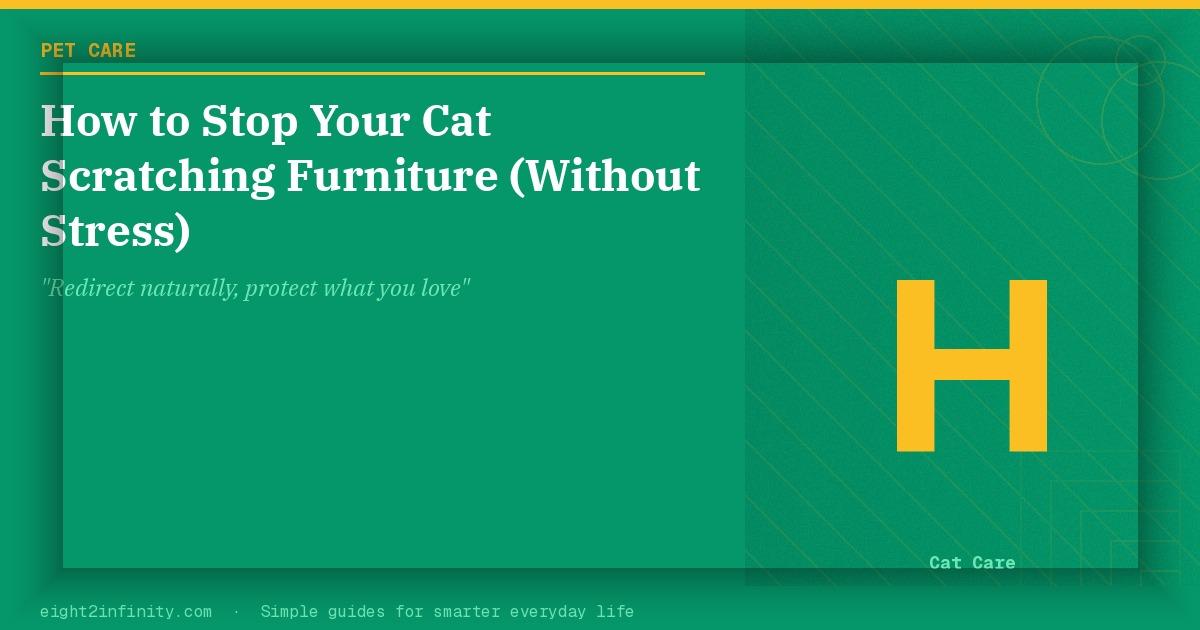 PET CARE

How to Stop Your Cat Scratching Furniture (Without Stress)

"Redirect naturally, protect what you love"

H

Cat Care

eight2infinity.com · Simple guides for smarter everyday life